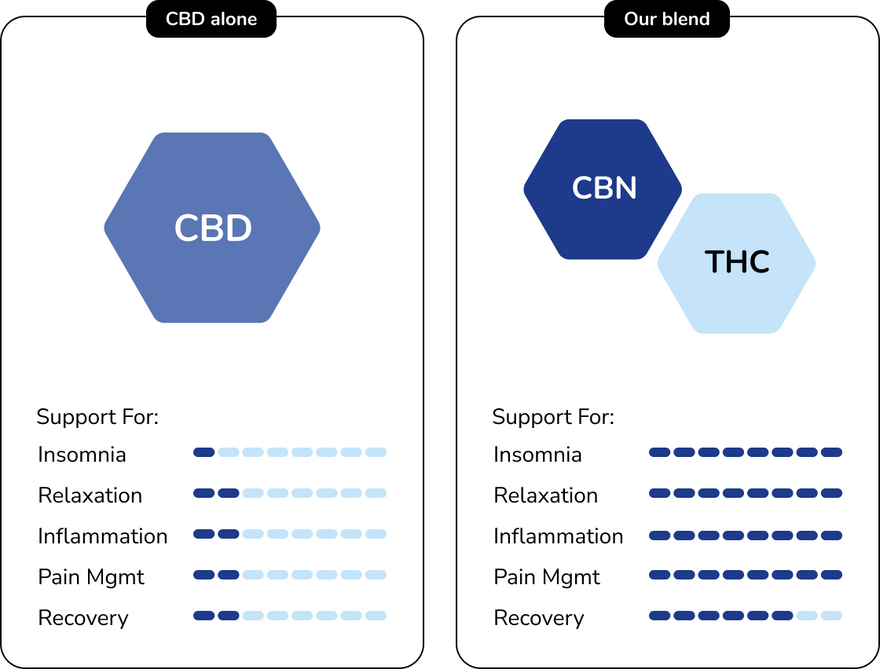 CBD alone

CBD

Support For:
Insomnia
Relaxation
Inflammation
Pain Mgmt
Recovery

Our blend

CBN

THC

Support For:
Insomnia
Relaxation
Inflammation
Pain Mgmt
Recovery